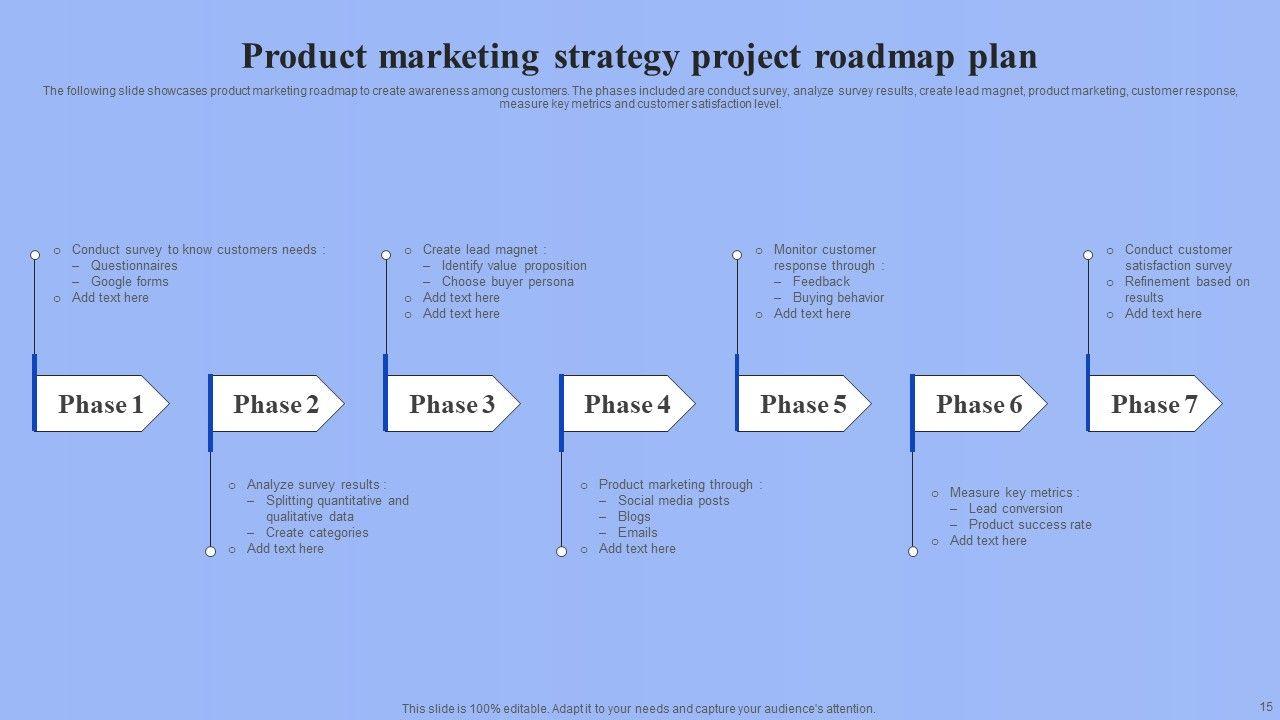 Product marketing strategy project roadmap plan

The following slide showcases product marketing roadmap to create awareness among customers. The phases included are conduct survey, analyze survey results, create lead magnet, product marketing, customer response, measure key metrics and customer satisfaction level.

o Conduct survey to know customers needs :
– Questionnaires
– Google forms
o Add text here

Phase 1

Phase 2

o Analyze survey results :
– Splitting quantitative and qualitative data
– Create categories
o Add text here

o Create lead magnet :
– Identify value proposition
– Choose buyer persona
o Add text here
o Add text here

Phase 3

Phase 4

o Product marketing through :
– Social media posts
– Blogs
– Emails
o Add text here

o Monitor customer response through :
– Feedback
– Buying behavior
o Add text here

Phase 5

Phase 6

o Measure key metrics :
– Lead conversion
– Product success rate
o Add text here

o Conduct customer satisfaction survey
o Refinement based on results
o Add text here

Phase 7

This slide is 100% editable. Adapt it to your needs and capture your audience's attention.

15